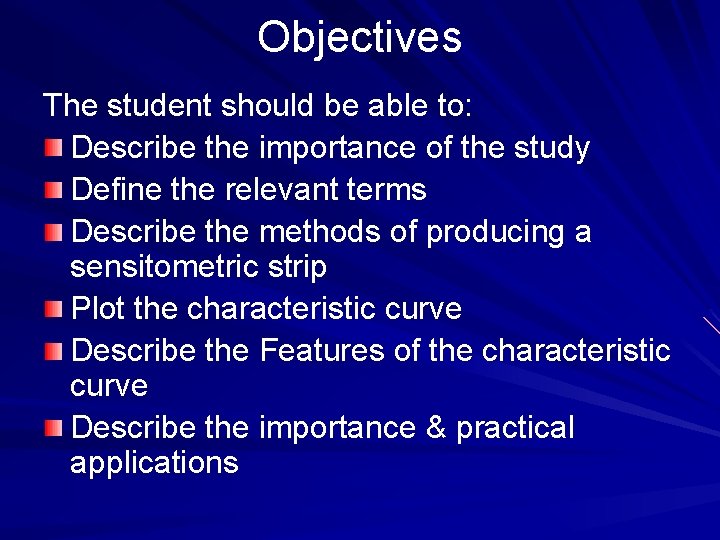 Objectives

The student should be able to:

- Describe the importance of the study
- Define the relevant terms
- Describe the methods of producing a sensitometric strip
- Plot the characteristic curve
- Describe the Features of the characteristic curve
- Describe the importance & practical applications